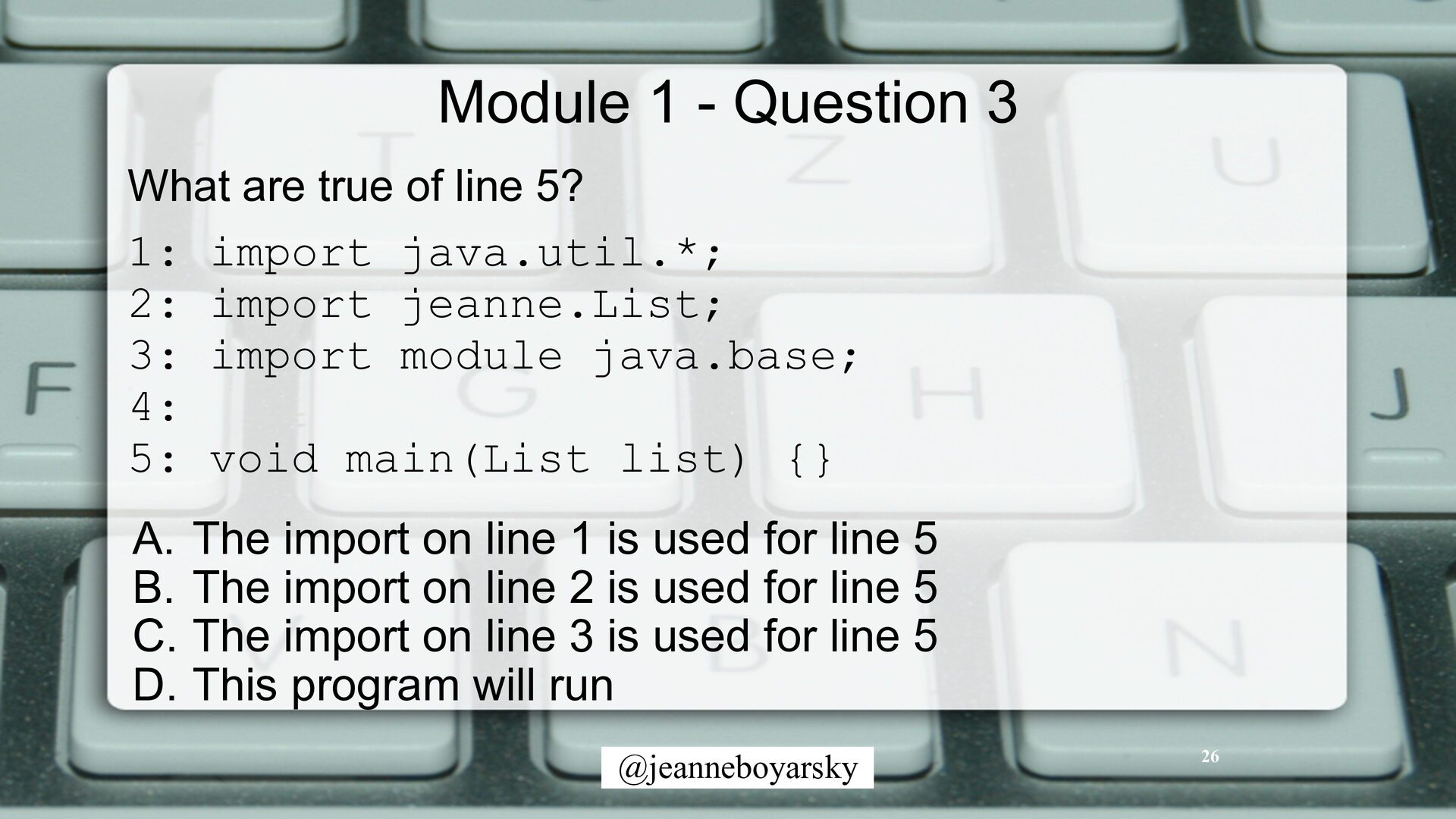 Module 1 - Question 3

What are true of line 5?

1: import java.util.*;
2: import jeanne.List;
3: import module java.base;
4:
5: void main(List list) {}

A. The import on line 1 is used for line 5
B. The import on line 2 is used for line 5
C. The import on line 3 is used for line 5
D. This program will run

@jeanneboyarsky

26